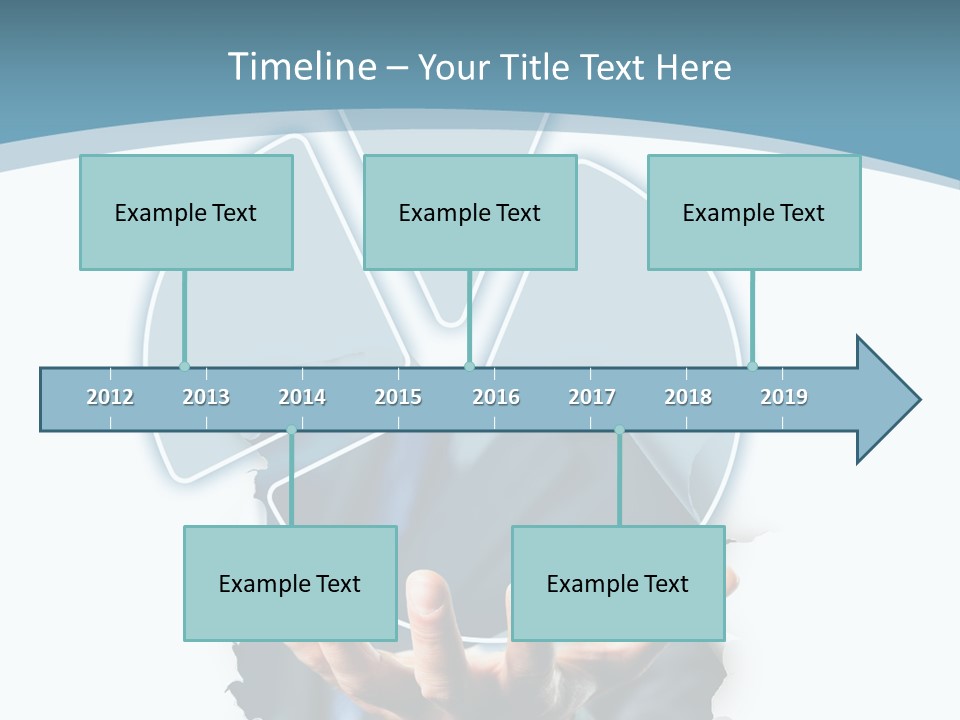 Timeline – Your Title Text Here

Example Text

Example Text

Example Text

2012 2013 2014 2015 2016 2017 2018 2019

Example Text

Example Text